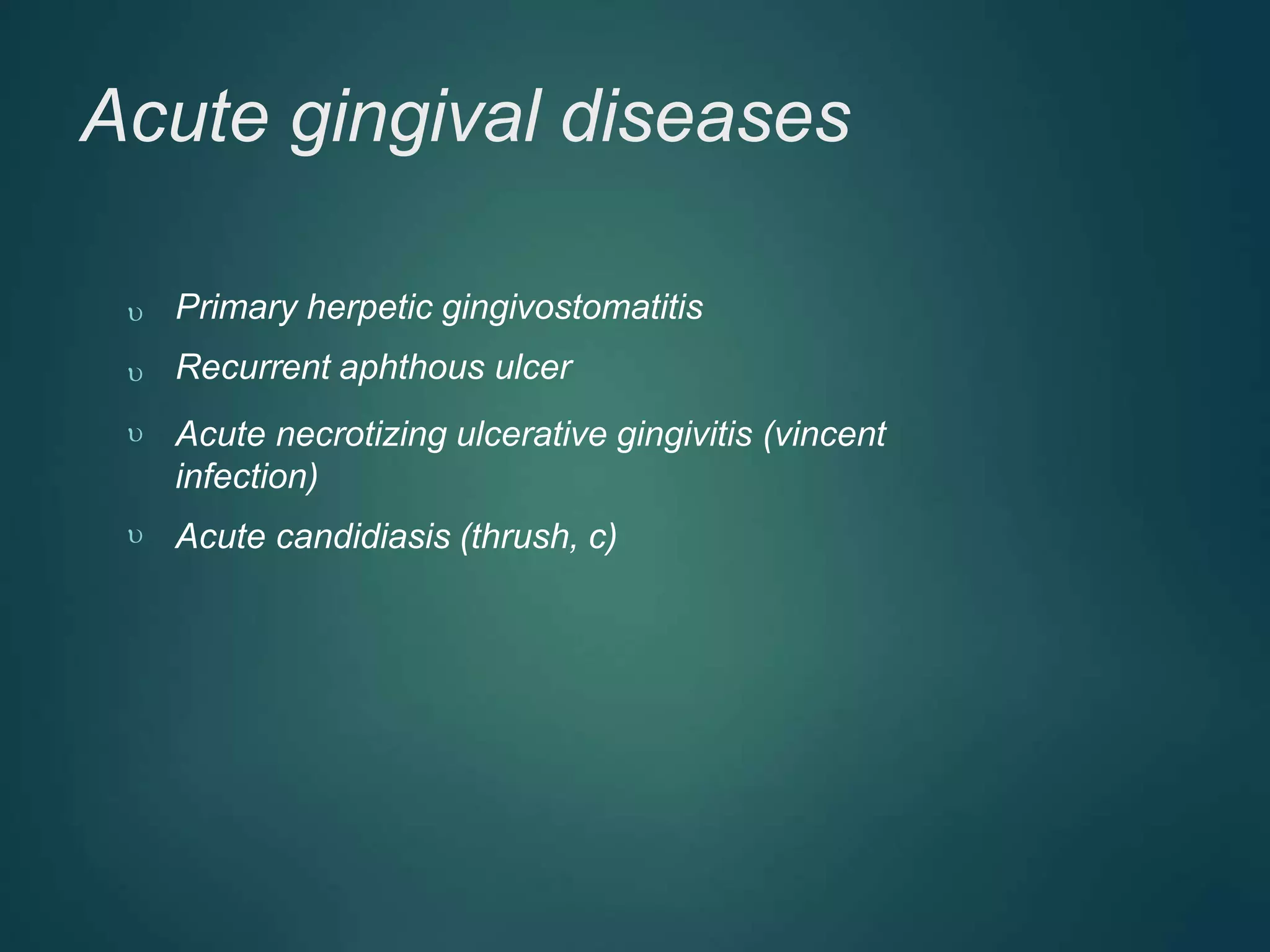 Acute gingival diseases

υ Primary herpetic gingivostomatitis

υ Recurrent aphthous ulcer

υ Acute necrotizing ulcerative gingivitis (vincent infection)

υ Acute candidiasis (thrush, c)